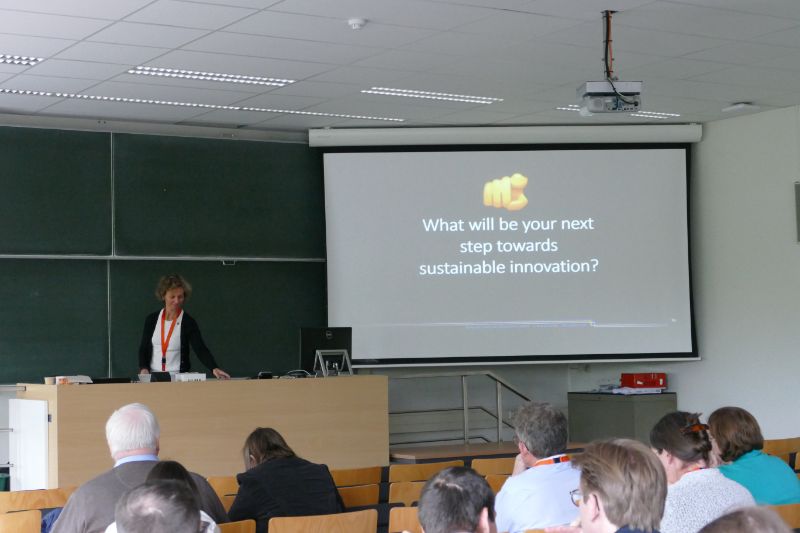 What will be your next step towards sustainable innovation?